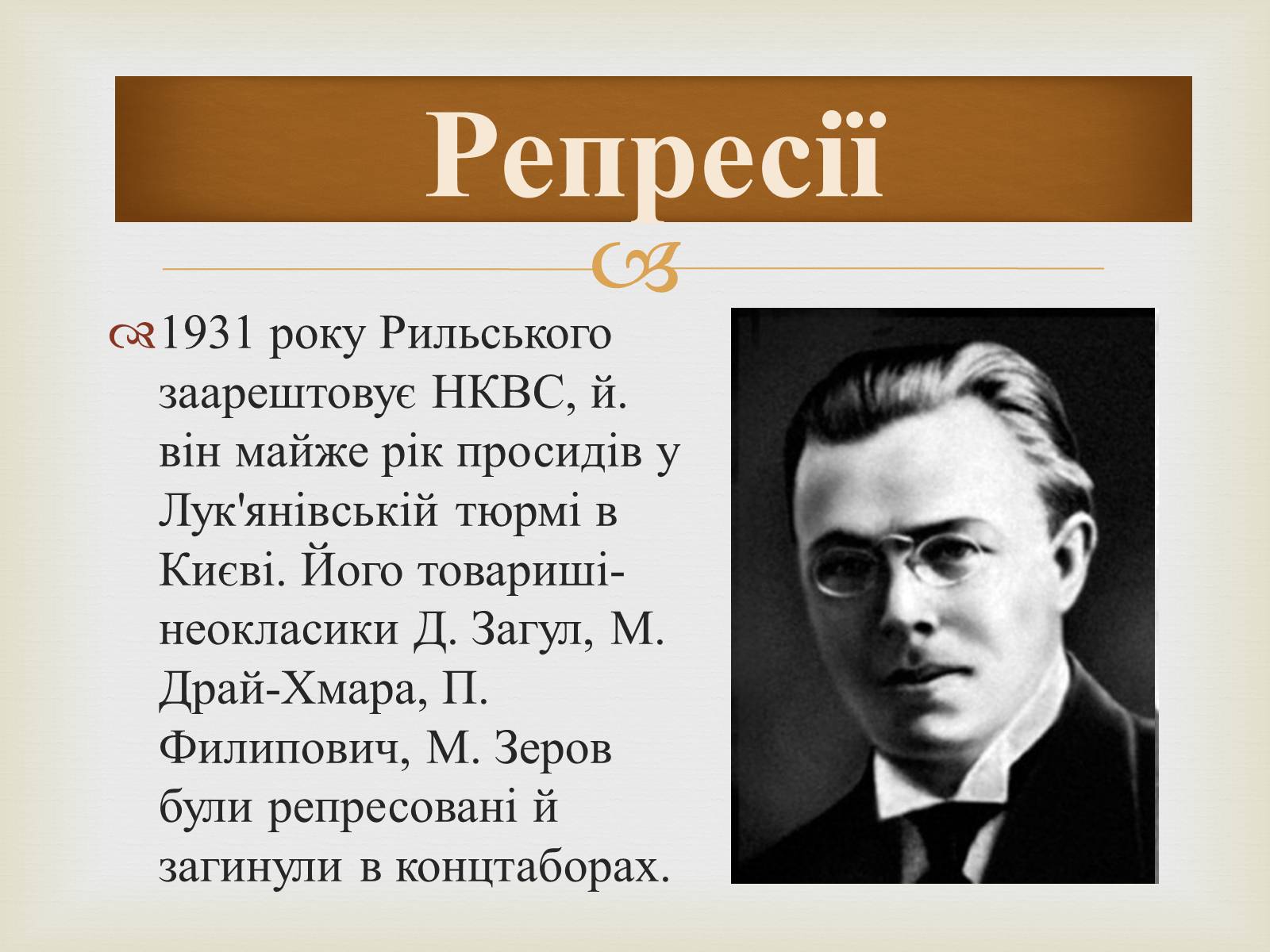 Репресії

1931 року Рильського заарештовує НКВС, й. він майже рік просидів у Лук'янівській тюрмі в Києві. Його товариші-неокласики Д. Загул, М. Драй-Хмара, П. Филипович, М. Зеров були репресовані й загинули в концтаборах.